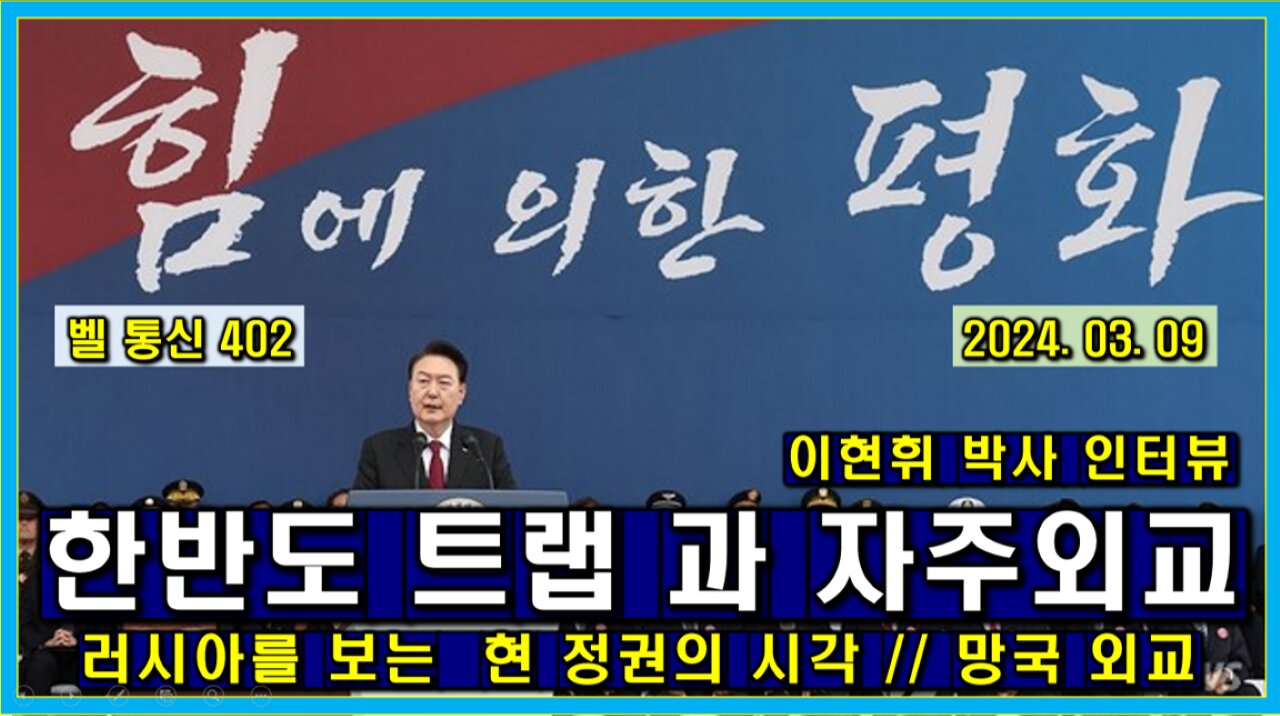 힘에 의한 평화

벨 통신 402

2024. 03. 09

이현휘 박사 인터뷰

한반도 트랩 과 자주외교

러시아를 보는 현 정권의 시각 // 망국 외교